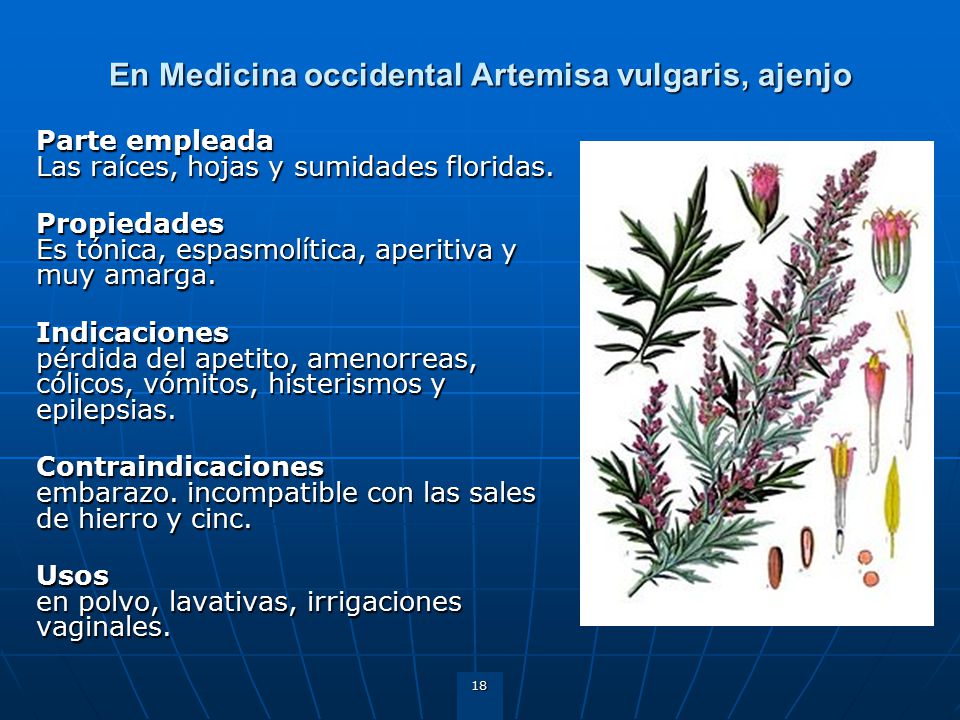 En Medicina occidental Artemisa vulgaris, ajenjo

Parte empleada
Las raíces, hojas y sumidades floridas.

Propiedades
Es tónica, espasmolítica, aperitiva y muy amarga.

Indicaciones
pérdida del apetito, amenorreas, cólicos, vómitos, histerismos y epilepsias.

Contraindicaciones
embarazo. incompatible con las sales de hierro y cinc.

Usos
en polvo, lavativas, irrigaciones vaginales.

18